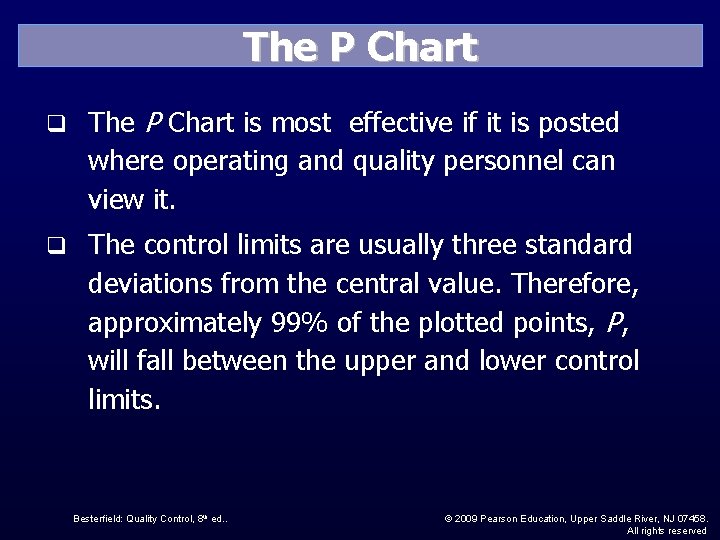 The P Chart

❑ The P Chart is most effective if it is posted where operating and quality personnel can view it.

❑ The control limits are usually three standard deviations from the central value. Therefore, approximately 99% of the plotted points, P, will fall between the upper and lower control limits.

Besterfield: Quality Control, 8th ed..

© 2009 Pearson Education, Upper Saddle River, NJ 07458. All rights reserved